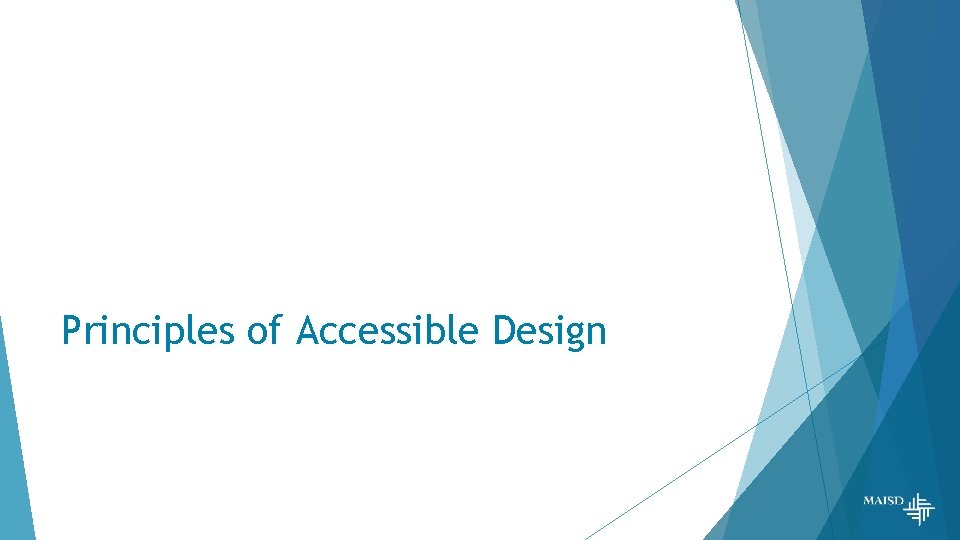 Principles of Accessible Design

MAISD